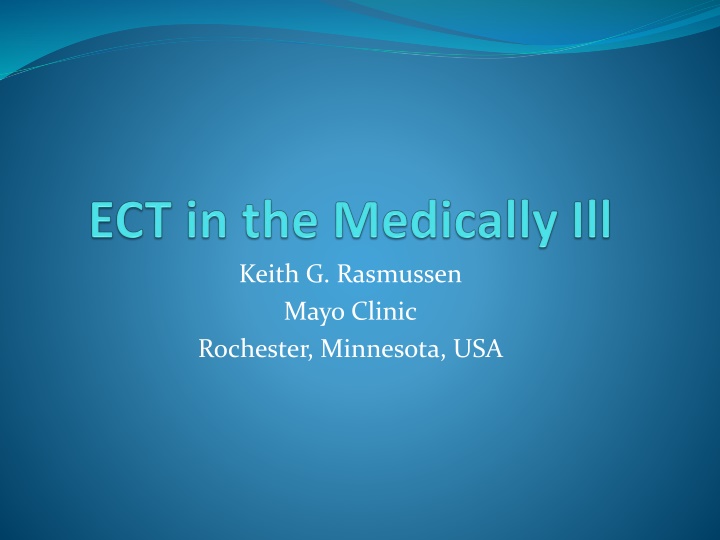 ECT in the Medically Ill

Keith G. Rasmussen
Mayo Clinic
Rochester, Minnesota, USA